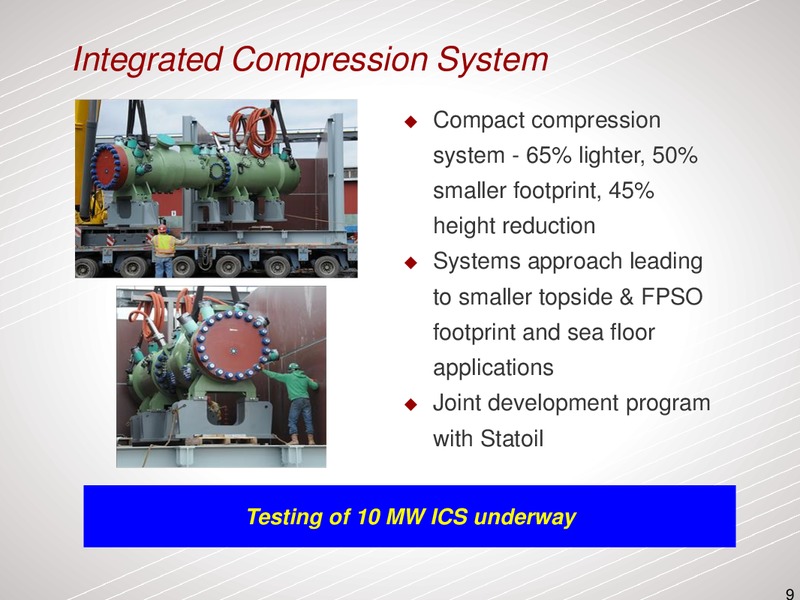 Integrated Compression System

◆ Compact compression system - 65% lighter, 50% smaller footprint, 45% height reduction
◆ Systems approach leading to smaller topside & FPSO footprint and sea floor applications
◆ Joint development program with Statoil

Testing of 10 MW ICS underway

9